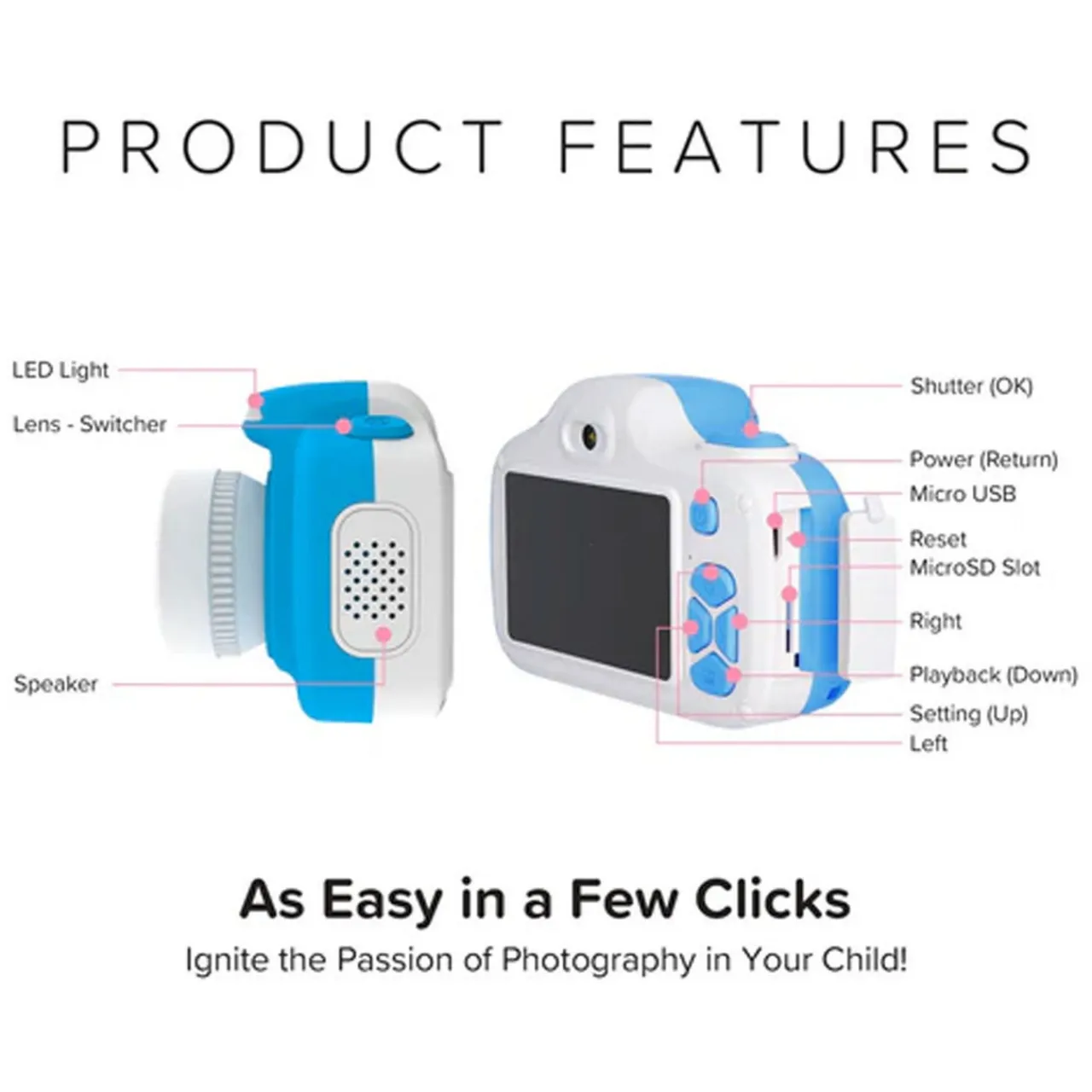 PRODUCT FEATURES

LED Light
Lens - Switcher
Speaker

Shutter (OK)
Power (Return)
Micro USB
Reset
MicroSD Slot
Right
Playback (Down)
Setting (Up)
Left

As Easy in a Few Clicks
Ignite the Passion of Photography in Your Child!